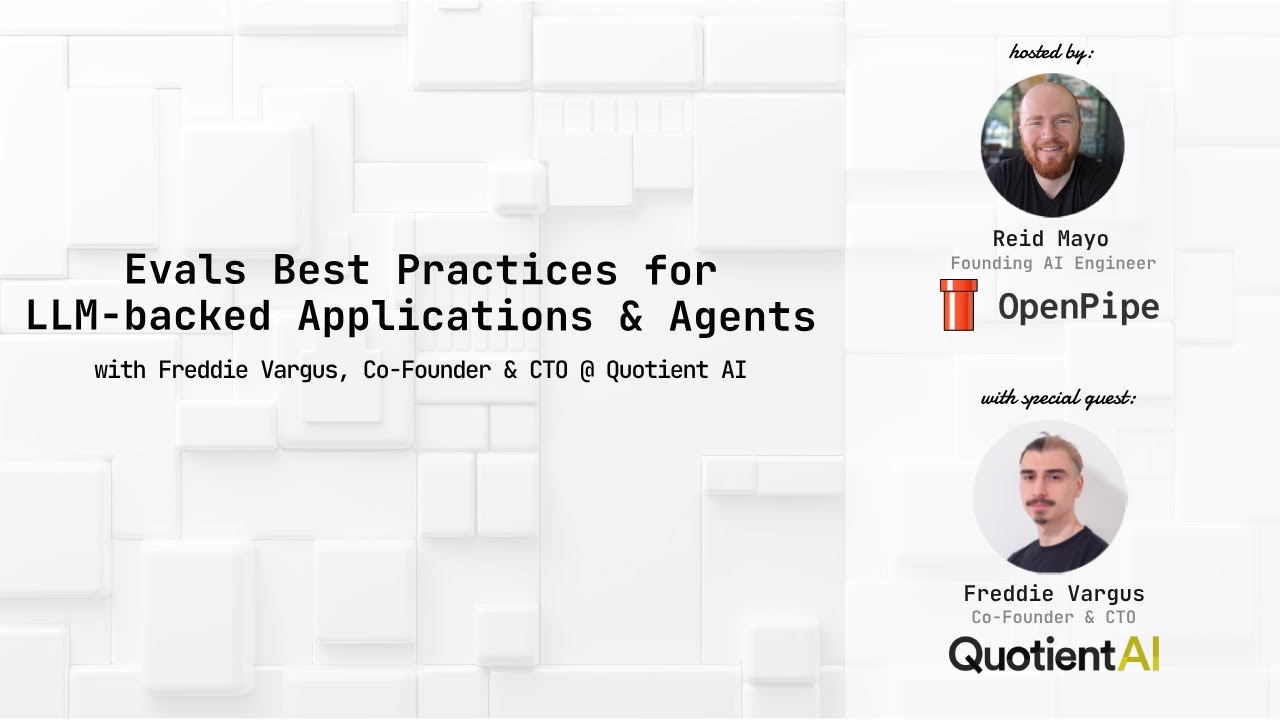 Evals Best Practices for LLM-backed Applications & Agents

with Freddie Vargus, Co-Founder & CTO @ Quotient AI

hosted by:

Reid Mayo
Founding AI Engineer
OpenPipe

with special guest:

Freddie Vargus
Co-Founder & CTO
QuotientAI